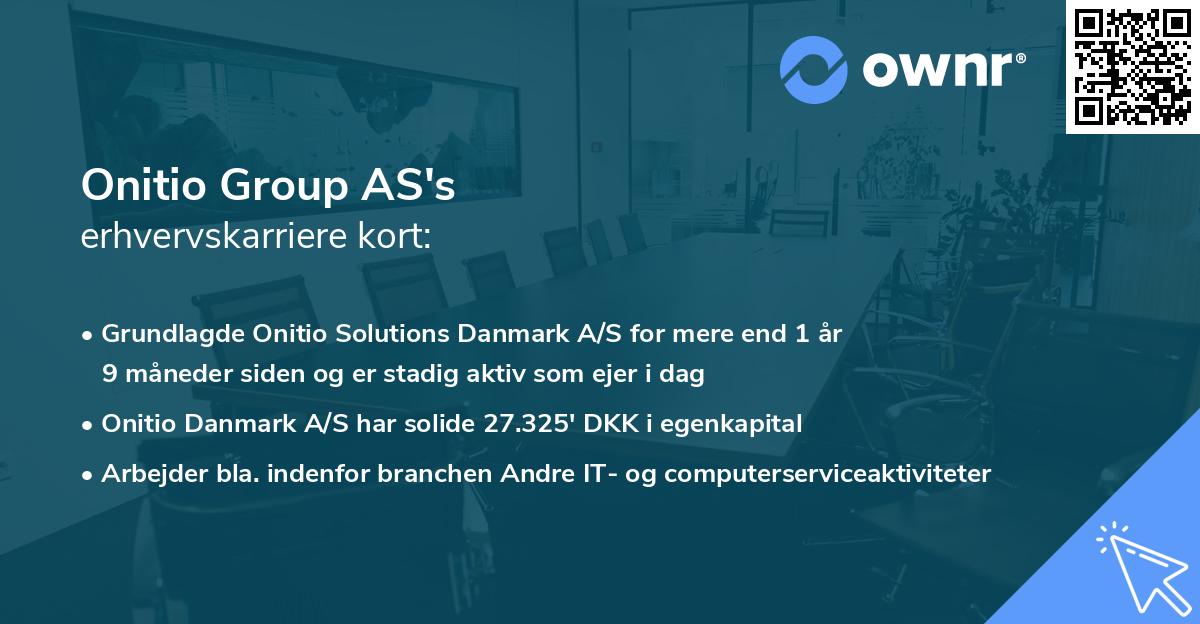 ownr®

Onitio Group AS's
erhvervskarriere kort:

• Grundlagde Onitio Solutions Danmark A/S for mere end 1 år 9 måneder siden og er stadig aktiv som ejer i dag
• Onitio Danmark A/S har solide 27.325' DKK i egenkapital
• Arbejder bla. indenfor branchen Andre IT- og computerserviceaktiviteter